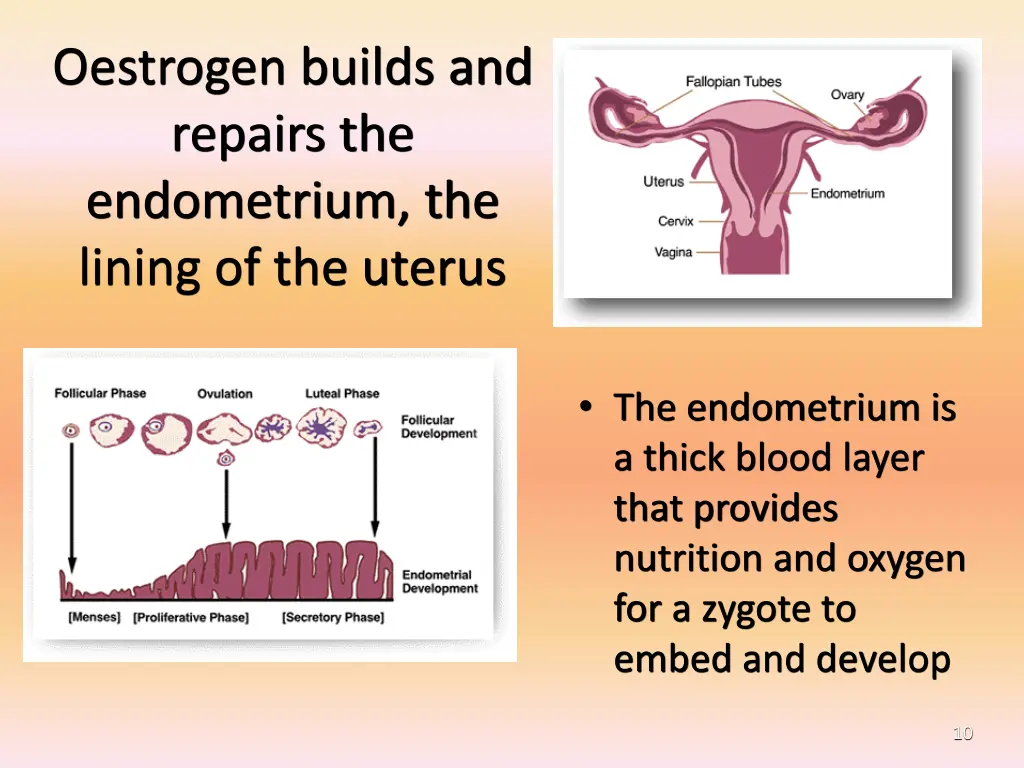 Oestrogen builds and repairs the endometrium, the lining of the uterus

Fallopian Tubes
Ovary
Uterus
Endometrium
Cervix
Vagina

Follicular Phase
Ovulation
Luteal Phase
Follicular Development
Endometrial Development
[Menses]
[Proliferative Phase]
[Secretory Phase]

• The endometrium is a thick blood layer that provides nutrition and oxygen for a zygote to embed and develop

10